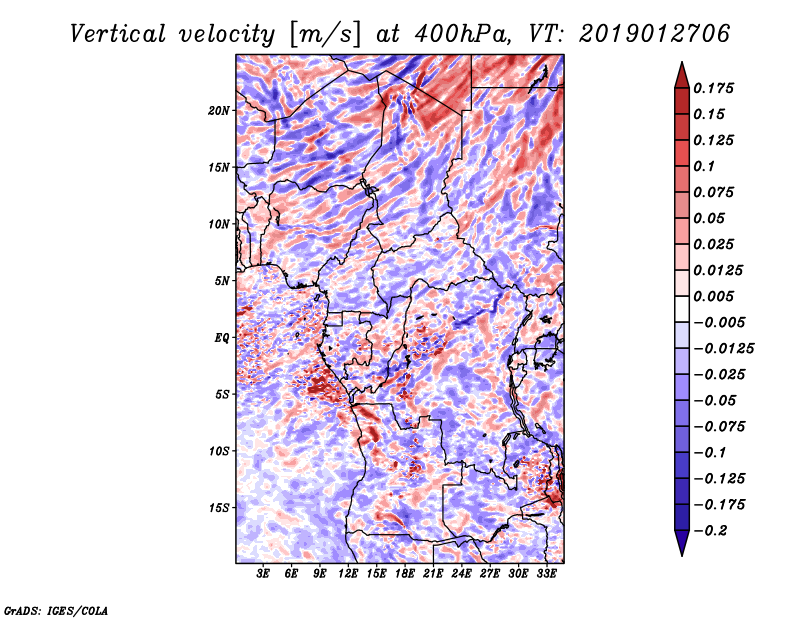 Vertical velocity [m/s] at 400hPa, VT: 2019012706

20N
15N
10N
5N
EQ
5S
10S
15S

3E 6E 9E 12E 15E 18E 21E 24E 27E 30E 33E

0.175
0.15
0.125
0.1
0.075
0.05
0.025
0.0125
0.005
−0.005
−0.0125
−0.025
−0.05
−0.075
−0.1
−0.125
−0.175
−0.2

GrADS: IGES/COLA